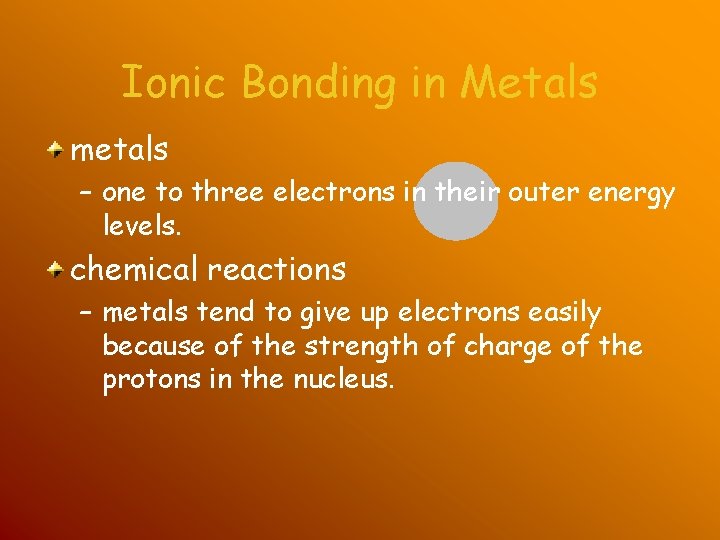 Ionic Bonding in Metals

metals

– one to three electrons in their outer energy levels.

chemical reactions

– metals tend to give up electrons easily because of the strength of charge of the protons in the nucleus.